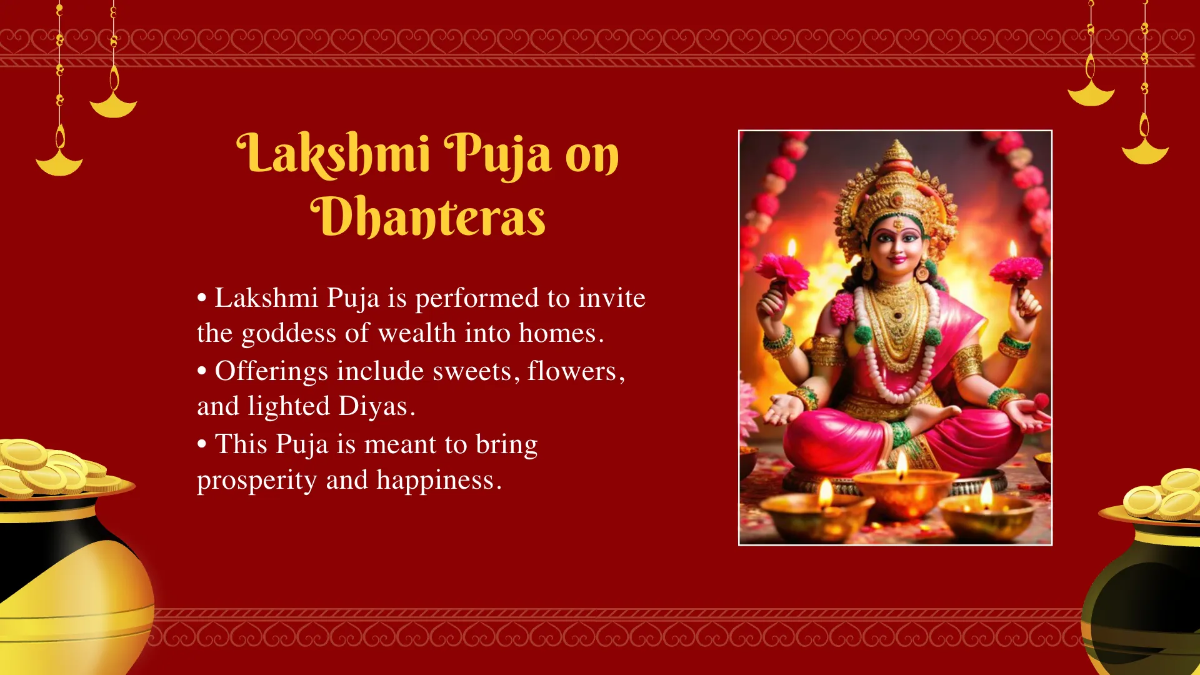 Lakshmi Puja on Dhanteras

• Lakshmi Puja is performed to invite the goddess of wealth into homes.
• Offerings include sweets, flowers, and lighted Diyas.
• This Puja is meant to bring prosperity and happiness.